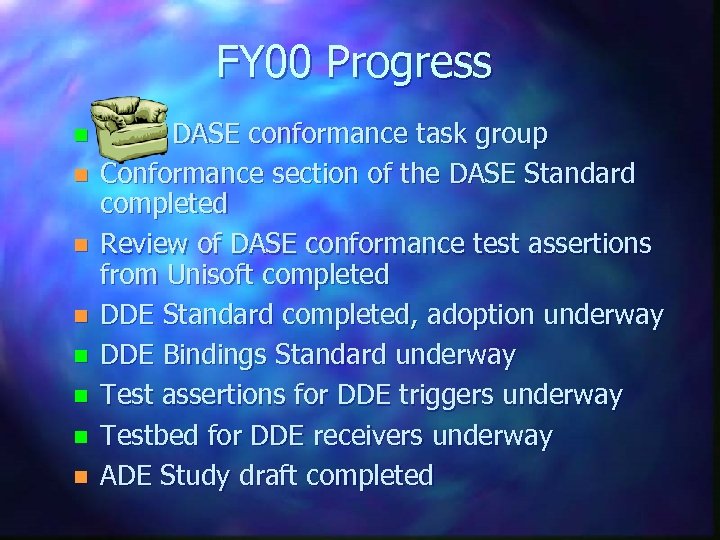 FY00 Progress

DASE conformance task group

Conformance section of the DASE Standard completed

Review of DASE conformance test assertions from Unisoft completed

DDE Standard completed, adoption underway

DDE Bindings Standard underway

Test assertions for DDE triggers underway

Testbed for DDE receivers underway

ADE Study draft completed